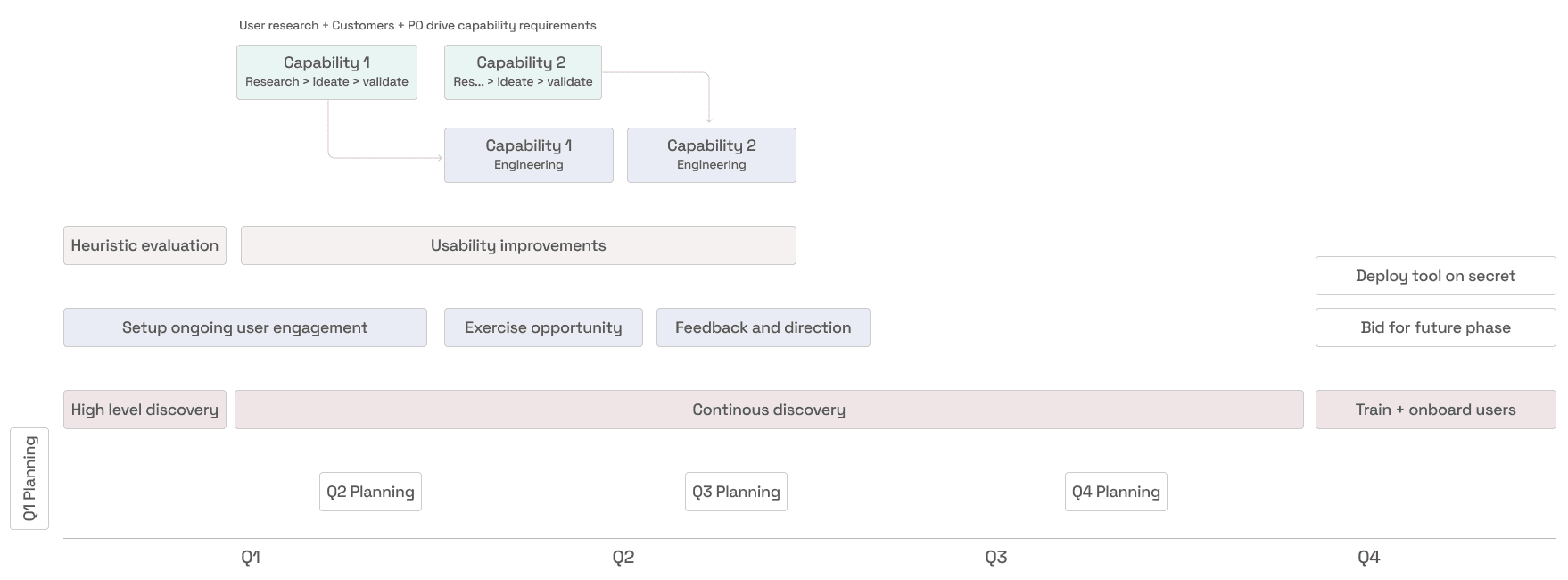 User research + Customers + PO drive capability requirements

Capability 1
Research > ideate > validate

Capability 2
Res... > ideate > validate

Capability 1
Engineering

Capability 2
Engineering

Heuristic evaluation

Usability improvements

Deploy tool on secret

Setup ongoing user engagement

Exercise opportunity

Feedback and direction

Bid for future phase

High level discovery

Continous discovery

Train + onboard users

Q1 Planning

Q2 Planning

Q3 Planning

Q4 Planning

Q1

Q2

Q3

Q4